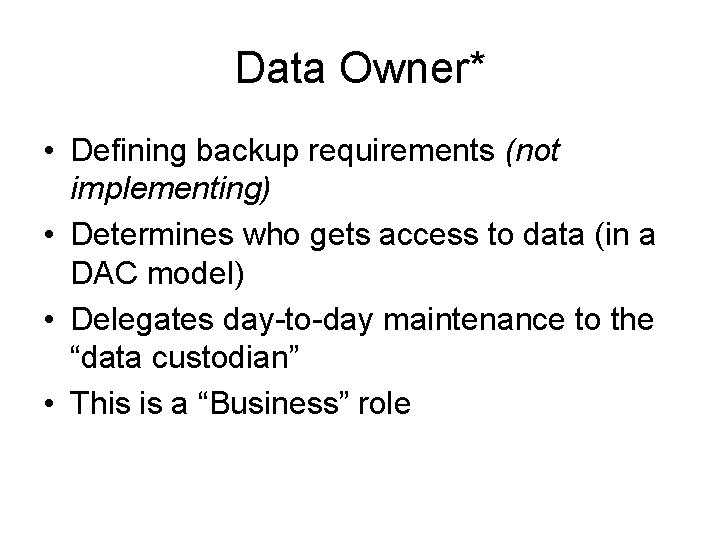 Data Owner*

• Defining backup requirements (not implementing)
• Determines who gets access to data (in a DAC model)
• Delegates day-to-day maintenance to the “data custodian”
• This is a “Business” role